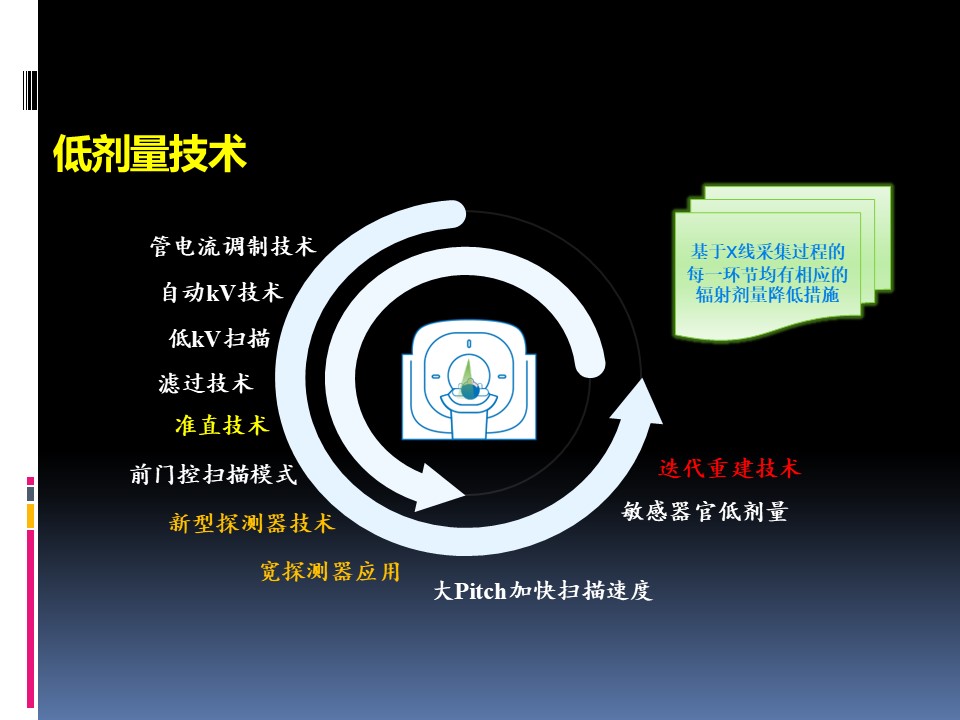 低剂量技术

管电流调制技术

自动kV技术

低kV扫描

滤过技术

准直技术

前门控扫描模式

新型探测器技术

宽探测器应用

大Pitch加快扫描速度

迭代重建技术

敏感器官低剂量

基于X线采集过程的每一环节均有相应的辐射剂量降低措施